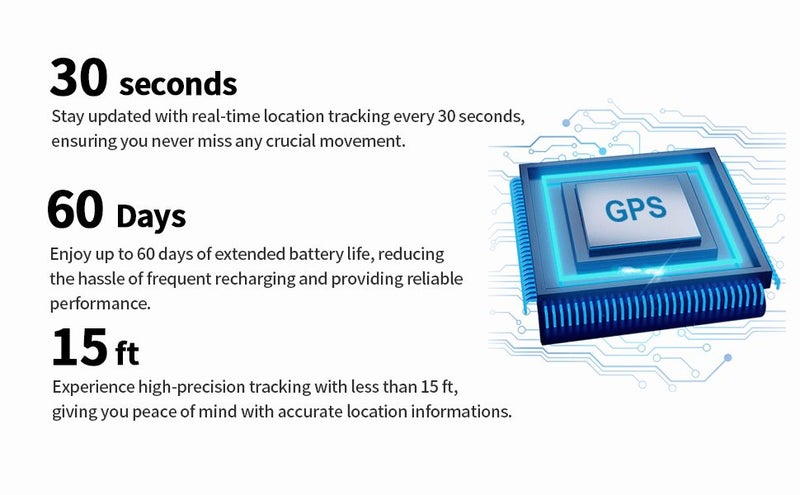 30 seconds
Stay updated with real-time location tracking every 30 seconds, ensuring you never miss any crucial movement.

60 Days
Enjoy up to 60 days of extended battery life, reducing the hassle of frequent recharging and providing reliable performance.

15 ft
Experience high-precision tracking with less than 15 ft, giving you peace of mind with accurate location informations.

GPS